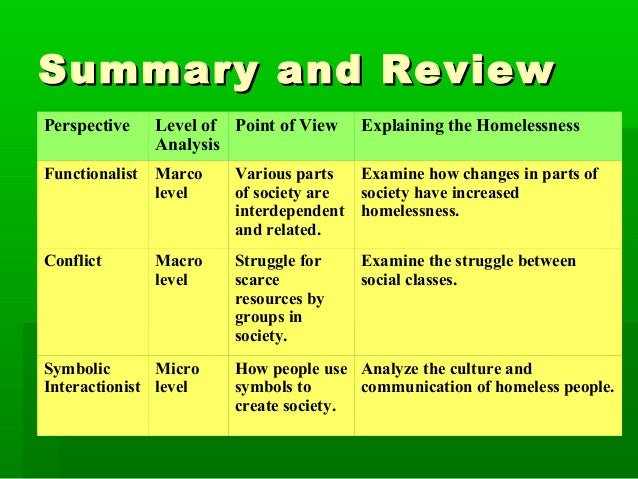 Summary and Review

| Perspective | Level of Analysis | Point of View | Explaining the Homelessness |
|---|---|---|---|
| Functionalist | Marco level | Various parts of society are interdependent and related. | Examine how changes in parts of society have increased homelessness. |
| Conflict | Macro level | Struggle for scarce resources by groups in society. | Examine the struggle between social classes. |
| Symbolic Interactionist | Micro level | How people use symbols to create society. | Analyze the culture and communication of homeless people. |